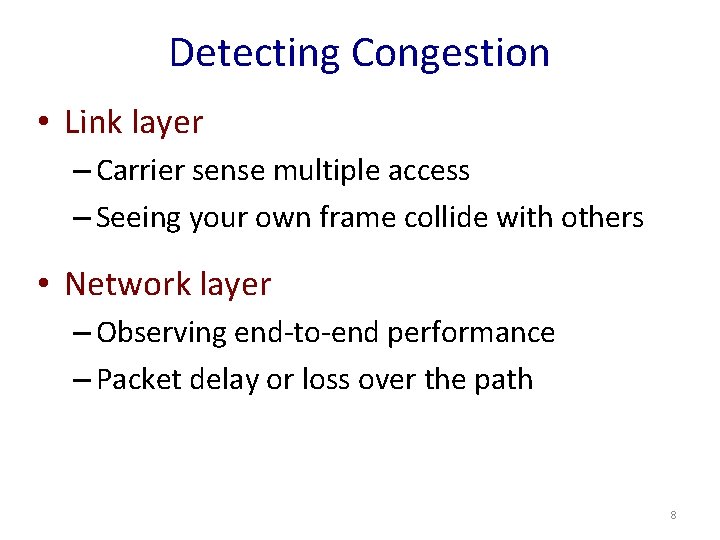 Detecting Congestion

• Link layer
– Carrier sense multiple access
– Seeing your own frame collide with others

• Network layer
– Observing end-to-end performance
– Packet delay or loss over the path

8